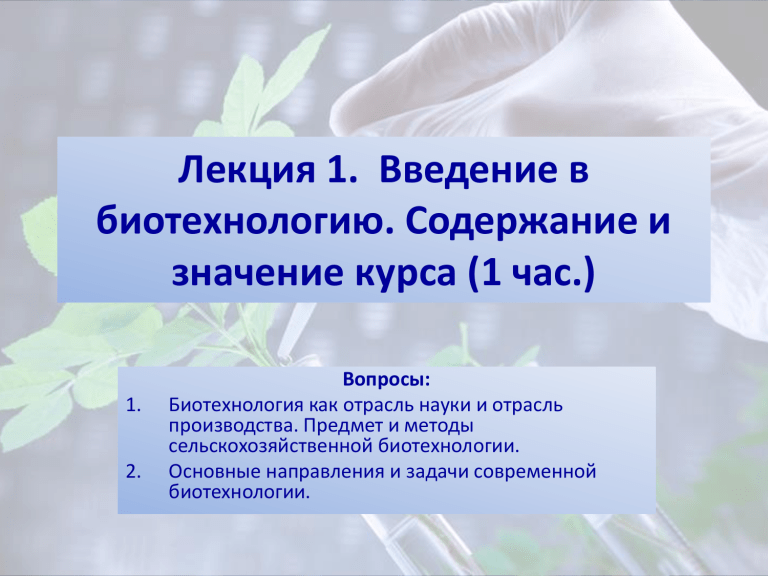 Лекция 1. Введение в биотехнологию. Содержание и значение курса (1 час.)

Вопросы:

1. Биотехнология как отрасль науки и отрасль производства. Предмет и методы сельскохозяйственной биотехнологии.
2. Основные направления и задачи современной биотехнологии.